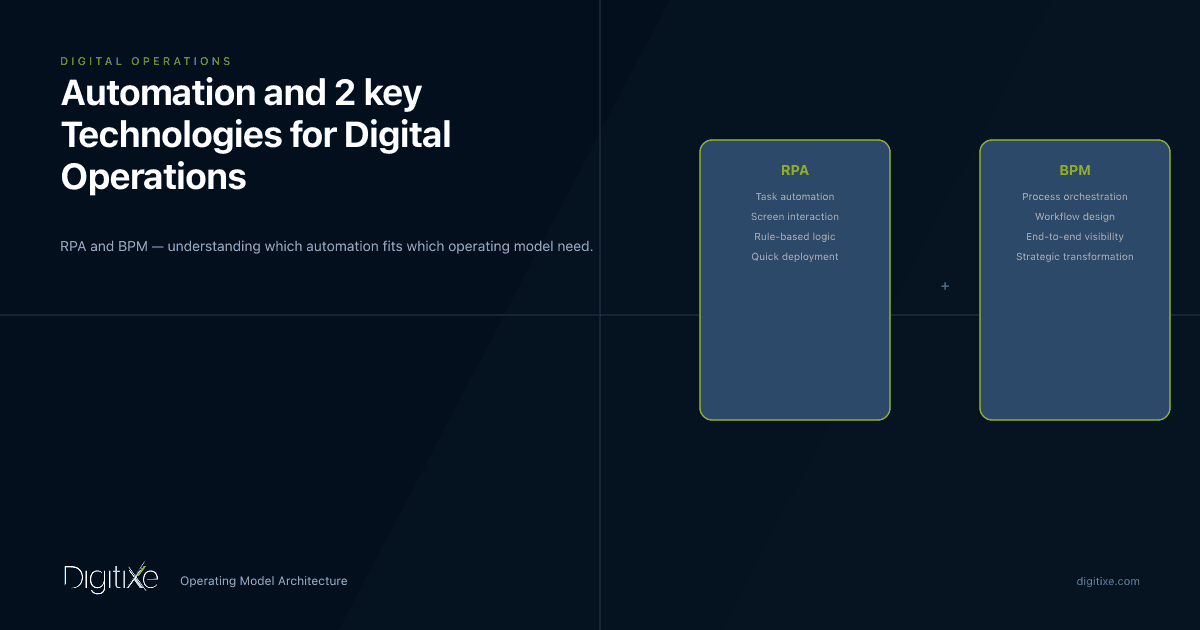 DIGITAL OPERATIONS

Automation and 2 key Technologies for Digital Operations

RPA and BPM — understanding which automation fits which operating model need.

RPA

Task automation
Screen interaction
Rule-based logic
Quick deployment

+

BPM

Process orchestration
Workflow design
End-to-end visibility
Strategic transformation

Digitixe

Operating Model Architecture

digitixe.com